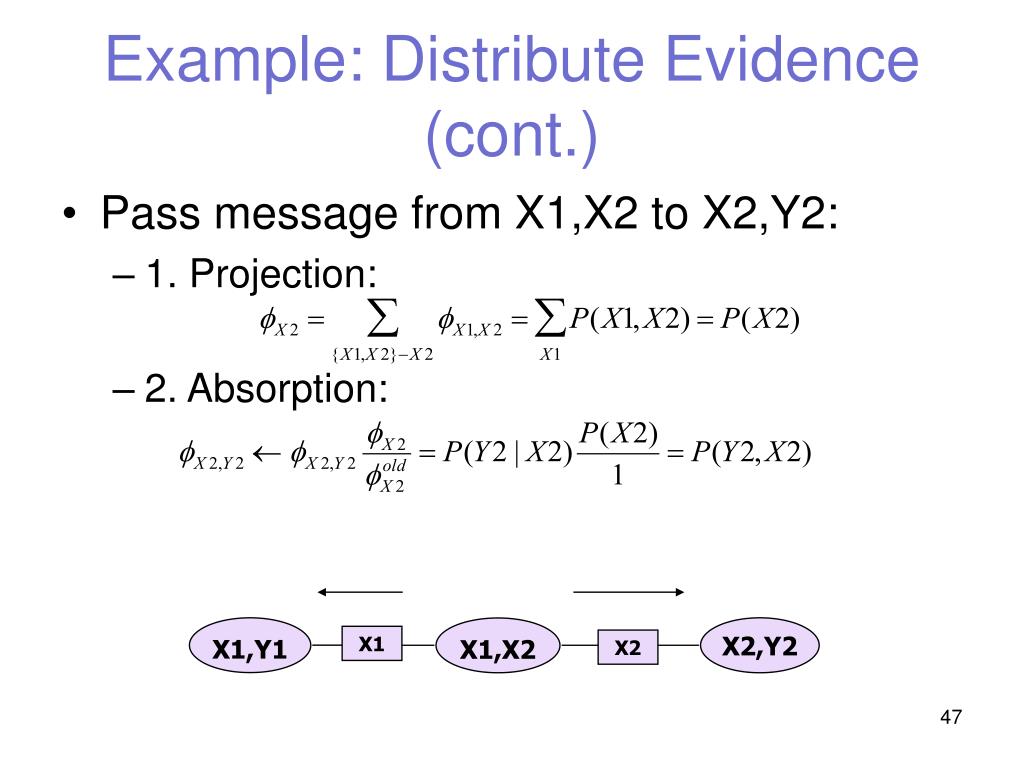 Example: Distribute Evidence (cont.)

• Pass message from X1,X2 to X2,Y2:

– 1. Projection:

$\phi_{X2} = \sum_{\{X1,X2\}-X2} \phi_{X1,X2} = \sum_{X1} P(X1,X2) = P(X2)$

– 2. Absorption:

$\phi_{X2,Y2} \leftarrow \phi_{X2,Y2} \frac{\phi_{X2}}{\phi_{X2}^{old}} = P(Y2 \mid X2) \frac{P(X2)}{1} = P(Y2,X2)$

X1,Y1
X1
X1,X2
X2
X2,Y2

47